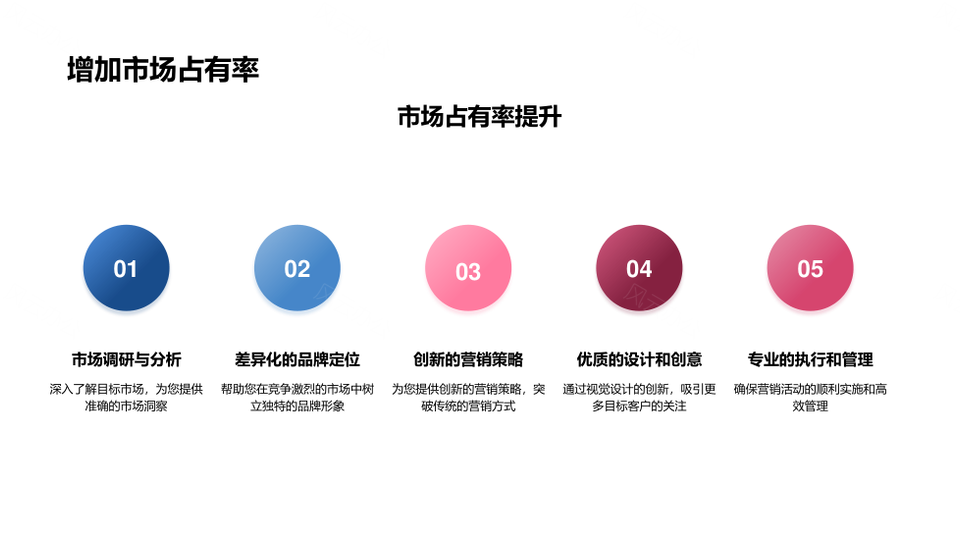 增加市场占有率

市场占有率提升

01

市场调研与分析

深入了解目标市场，为您提供准确的市场洞察

02

差异化的品牌定位

帮助您在竞争激烈的市场中树立独特的品牌形象

03

创新的营销策略

为您提供创新的营销策略，突破传统的营销方式

04

优质的设计和创意

通过视觉设计的创新，吸引更多目标客户的关注

05

专业的执行和管理

确保营销活动的顺利实施和高效管理